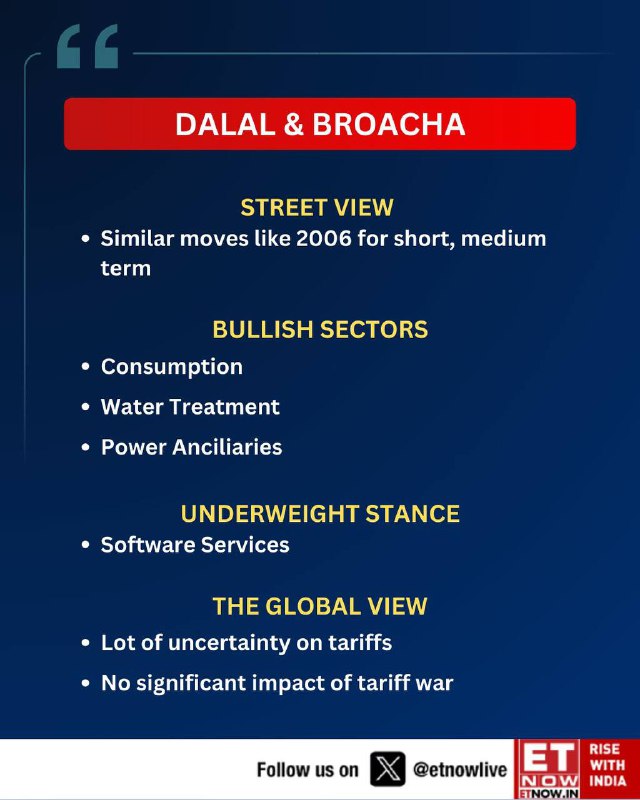 DALAL & BROACHA

STREET VIEW
• Similar moves like 2006 for short, medium term

BULLISH SECTORS
• Consumption
• Water Treatment
• Power Anciliaries

UNDERWEIGHT STANCE
• Software Services

THE GLOBAL VIEW
• Lot of uncertainty on tariffs
• No significant impact of tariff war

Follow us on @etnowlive

ET NOW ETNOW.IN RISE WITH INDIA